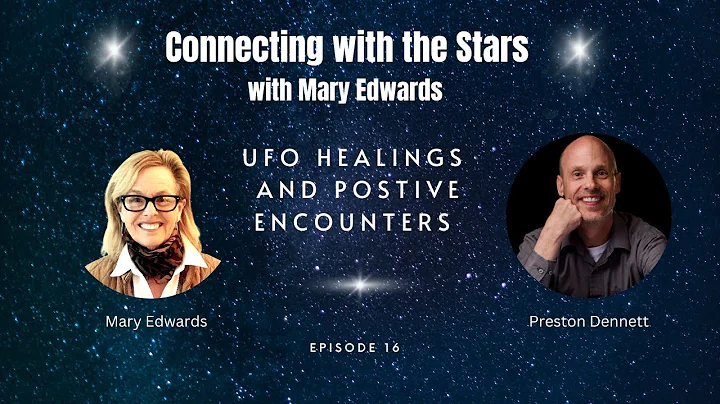 Connecting with the Stars
with Mary Edwards

UFO HEALINGS AND POSTIVE ENCOUNTERS

Mary Edwards

Preston Dennett

EPISODE 16